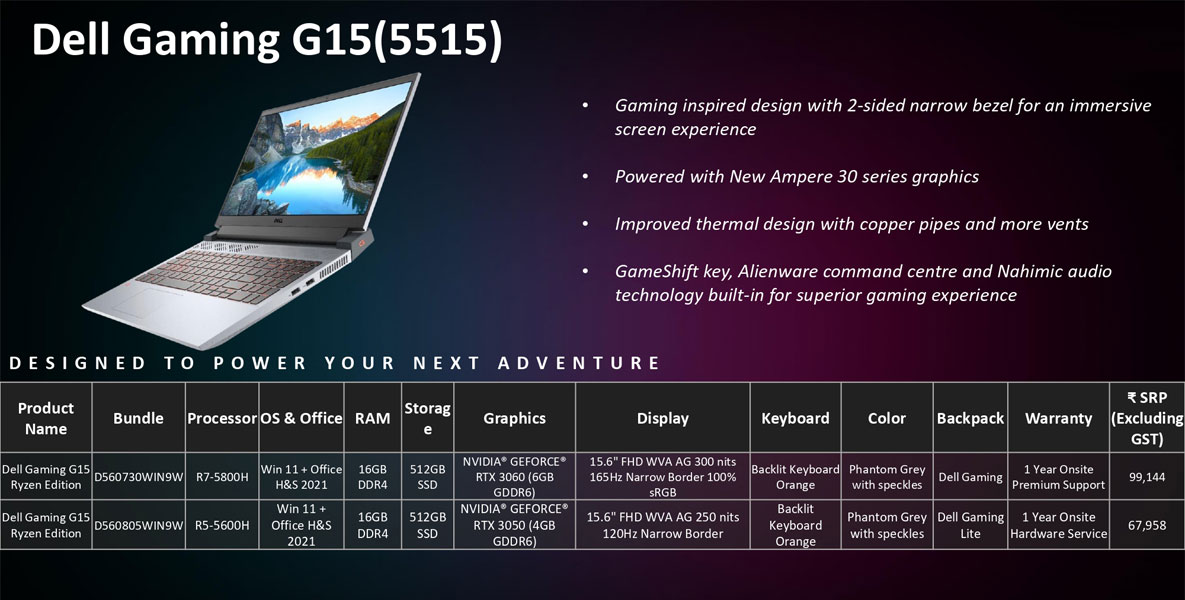 Dell Gaming G15(5515)

• Gaming inspired design with 2-sided narrow bezel for an immersive screen experience

• Powered with New Ampere 30 series graphics

• Improved thermal design with copper pipes and more vents

• GameShift key, Alienware command centre and Nahimic audio technology built-in for superior gaming experience

DESIGNED TO POWER YOUR NEXT ADVENTURE

| Product Name | Bundle | Processor | OS & Office | RAM | Storage | Graphics | Display | Keyboard | Color | Backpack | Warranty | ₹ SRP (Excluding GST) |
|---|---|---|---|---|---|---|---|---|---|---|---|---|
| Dell Gaming G15 Ryzen Edition | D560730WIN9W | R7-5800H | Win 11 + Office H&S 2021 | 16GB DDR4 | 512GB SSD | NVIDIA® GEFORCE® RTX 3060 (6GB GDDR6) | 15.6" FHD WVA AG 300 nits 165Hz Narrow Border 100% sRGB | Backlit Keyboard Orange | Phantom Grey with speckles | Dell Gaming | 1 Year Onsite Premium Support | 99,144 |
| Dell Gaming G15 Ryzen Edition | D560805WIN9W | R5-5600H | Win 11 + Office H&S 2021 | 16GB DDR4 | 512GB SSD | NVIDIA® GEFORCE® RTX 3050 (4GB GDDR6) | 15.6" FHD WVA AG 250 nits 120Hz Narrow Border | Backlit Keyboard Orange | Phantom Grey with speckles | Dell Gaming Lite | 1 Year Onsite Hardware Service | 67,958 |